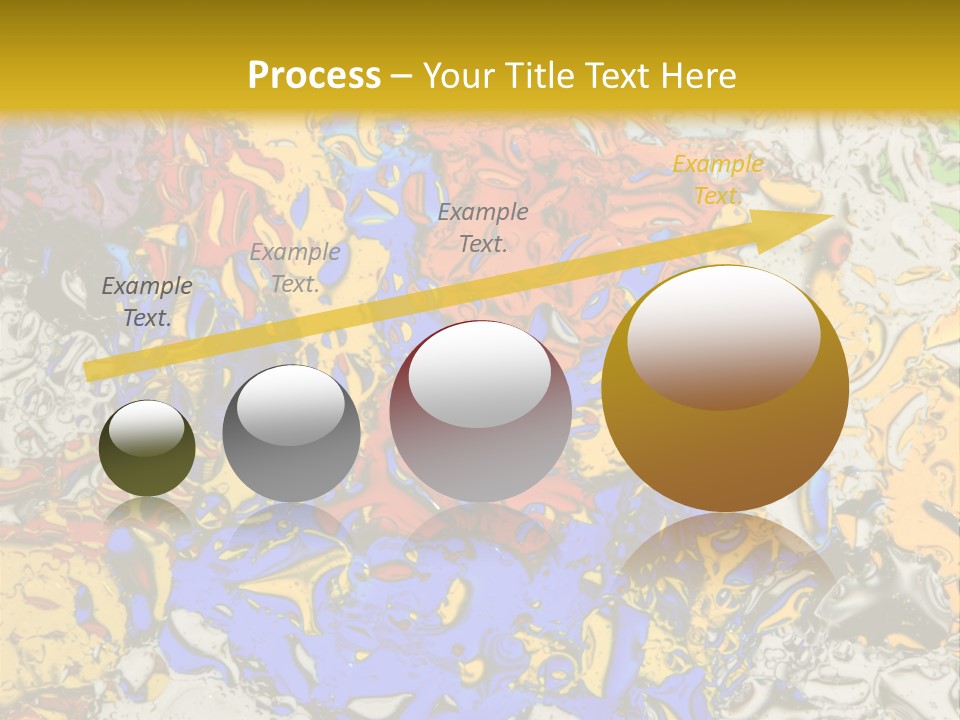 Process – Your Title Text Here

Example Text.

Example Text.

Example Text.

Example Text.